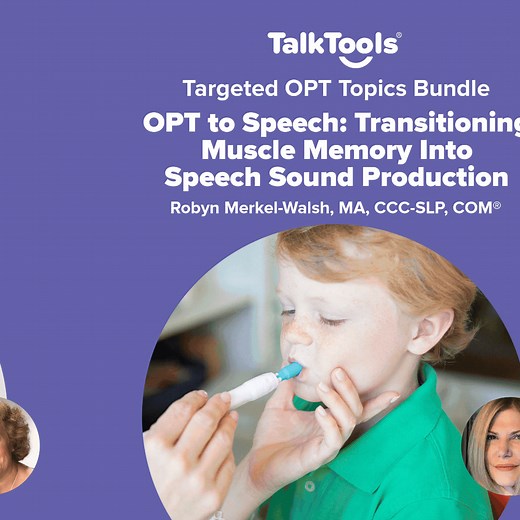 TalkTools®

Targeted OPT Topics Bundle

OPT to Speech: Transitioning Muscle Memory Into Speech Sound Production

Robyn Merkel-Walsh, MA, CCC-SLP, COM®